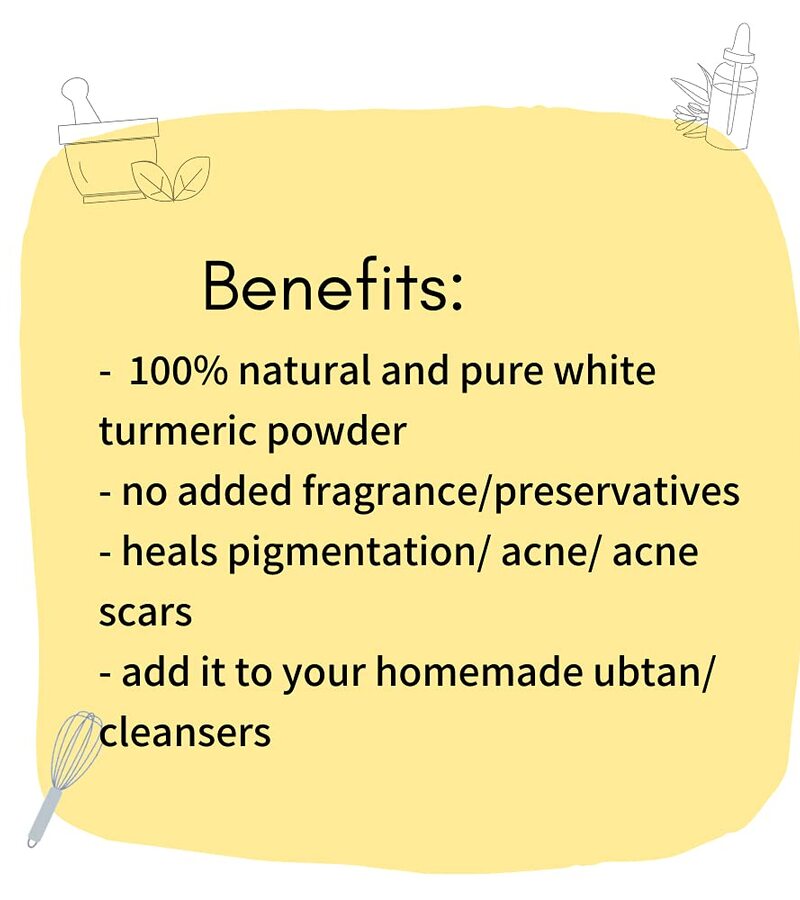 Benefits:

- 100% natural and pure white turmeric powder
- no added fragrance/preservatives
- heals pigmentation/ acne/ acne scars
- add it to your homemade ubtan/ cleansers